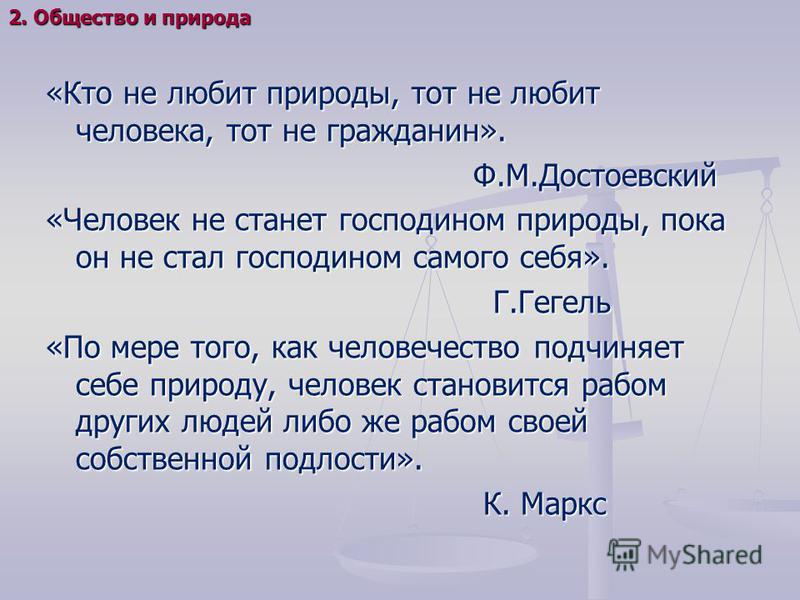 2. Общество и природа

«Кто не любит природы, тот не любит человека, тот не гражданин».

Ф.М.Достоевский

«Человек не станет господином природы, пока он не стал господином самого себя».

Г.Гегель

«По мере того, как человечество подчиняет себе природу, человек становится рабом других людей либо же рабом своей собственной подлости».

К. Маркс

MyShared